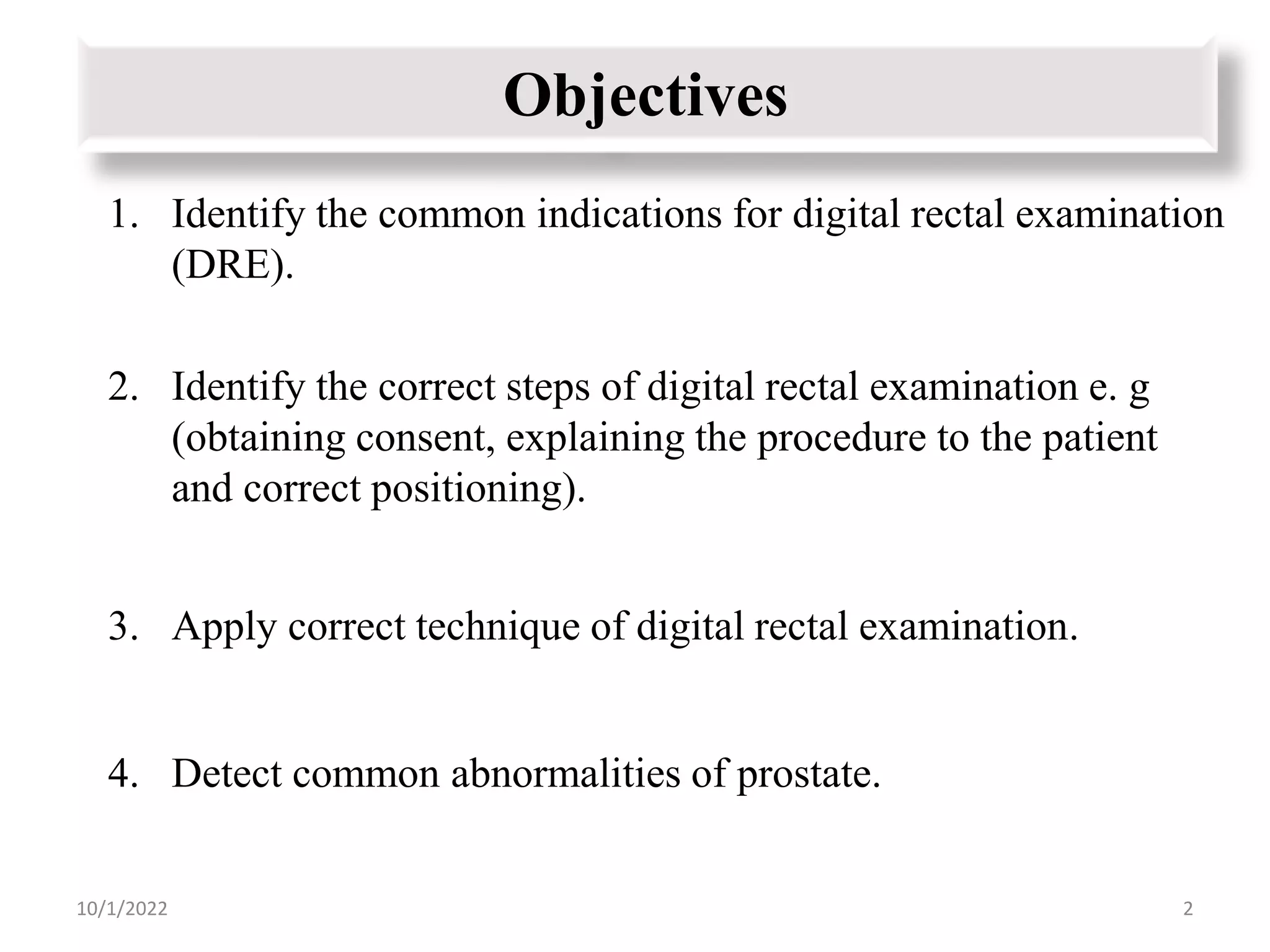 Objectives

1. Identify the common indications for digital rectal examination (DRE).

2. Identify the correct steps of digital rectal examination e. g (obtaining consent, explaining the procedure to the patient and correct positioning).

3. Apply correct technique of digital rectal examination.

4. Detect common abnormalities of prostate.

10/1/2022

2